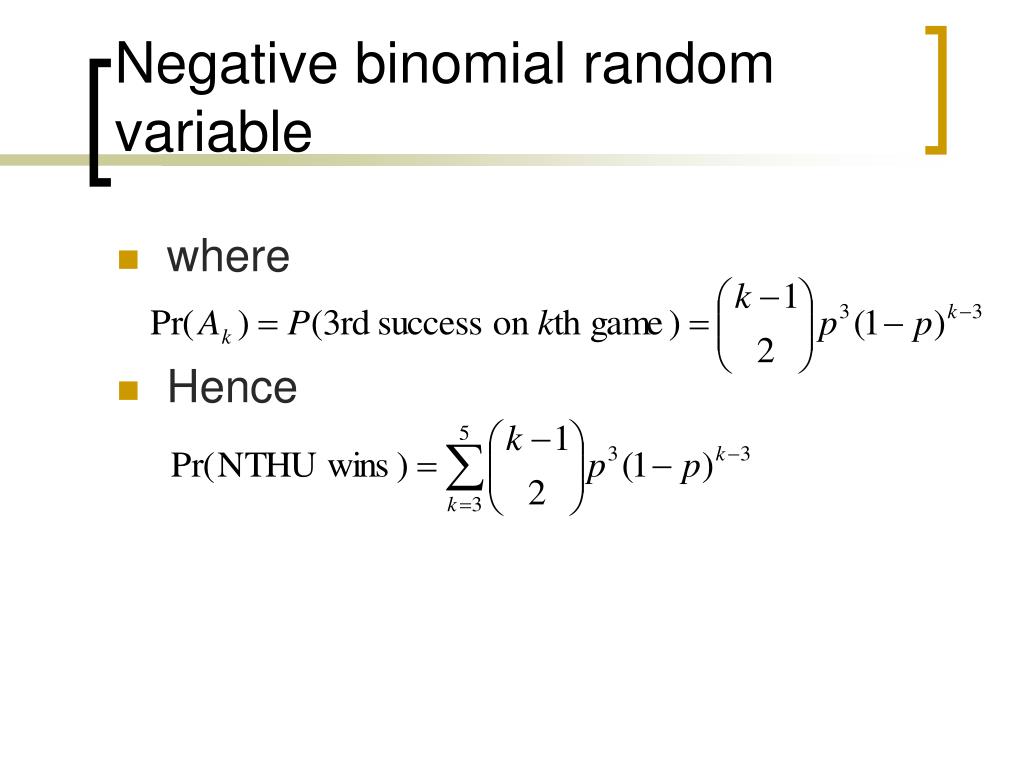 Negative binomial random variable

where

$\Pr(A_k) = P(\text{3rd success on } k\text{th game}) = \binom{k-1}{2} p^3 (1-p)^{k-3}$

Hence

$\Pr(\text{NTHU wins}) = \sum_{k=3}^{5} \binom{k-1}{2} p^3 (1-p)^{k-3}$